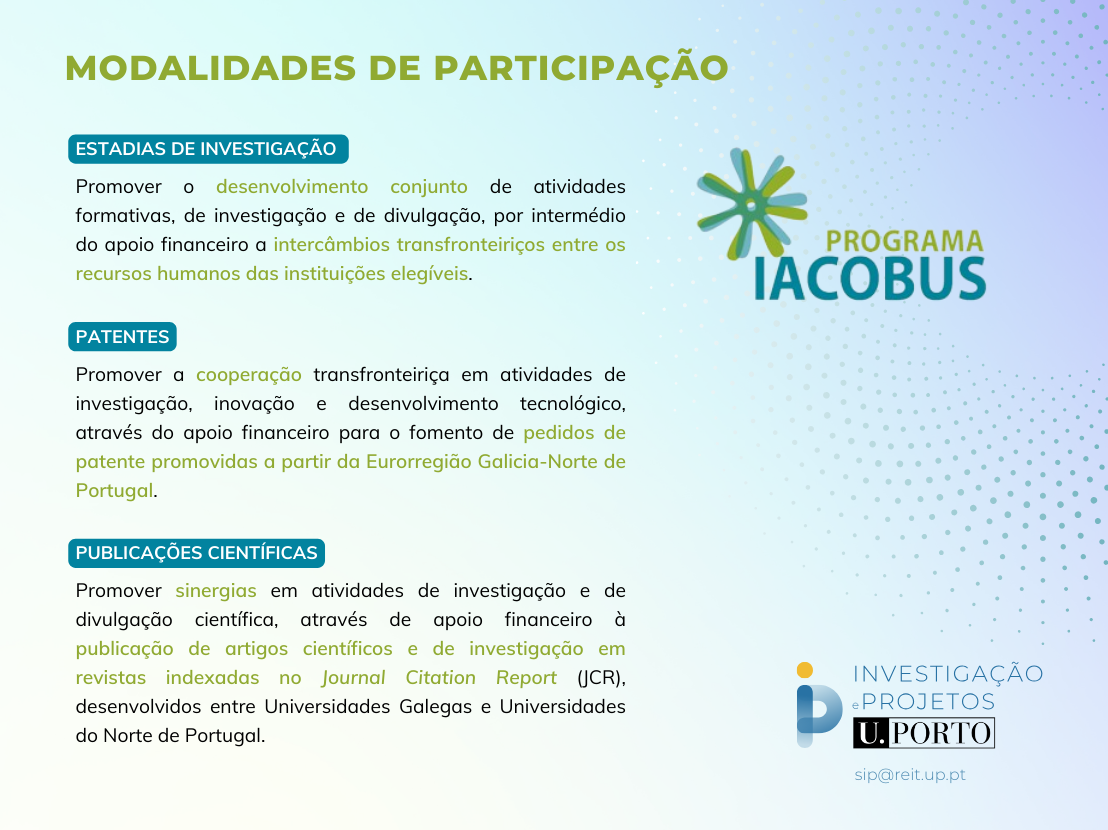 MODALIDADES DE PARTICIPAÇÃO

ESTADIAS DE INVESTIGAÇÃO

Promover o desenvolvimento conjunto de atividades formativas, de investigação e de divulgação, por intermédio do apoio financeiro a intercâmbios transfronteiriços entre os recursos humanos das instituições elegíveis.

PATENTES

Promover a cooperação transfronteiriça em atividades de investigação, inovação e desenvolvimento tecnológico, através do apoio financeiro para o fomento de pedidos de patente promovidas a partir da Eurorregião Galicia-Norte de Portugal.

PUBLICAÇÕES CIENTÍFICAS

Promover sinergias em atividades de investigação e de divulgação científica, através de apoio financeiro à publicação de artigos científicos e de investigação em revistas indexadas no Journal Citation Report (JCR), desenvolvidos entre Universidades Galegas e Universidades do Norte de Portugal.

PROGRAMA
IACOBUS

INVESTIGAÇÃO
e PROJETOS
U. PORTO

sip@reit.up.pt